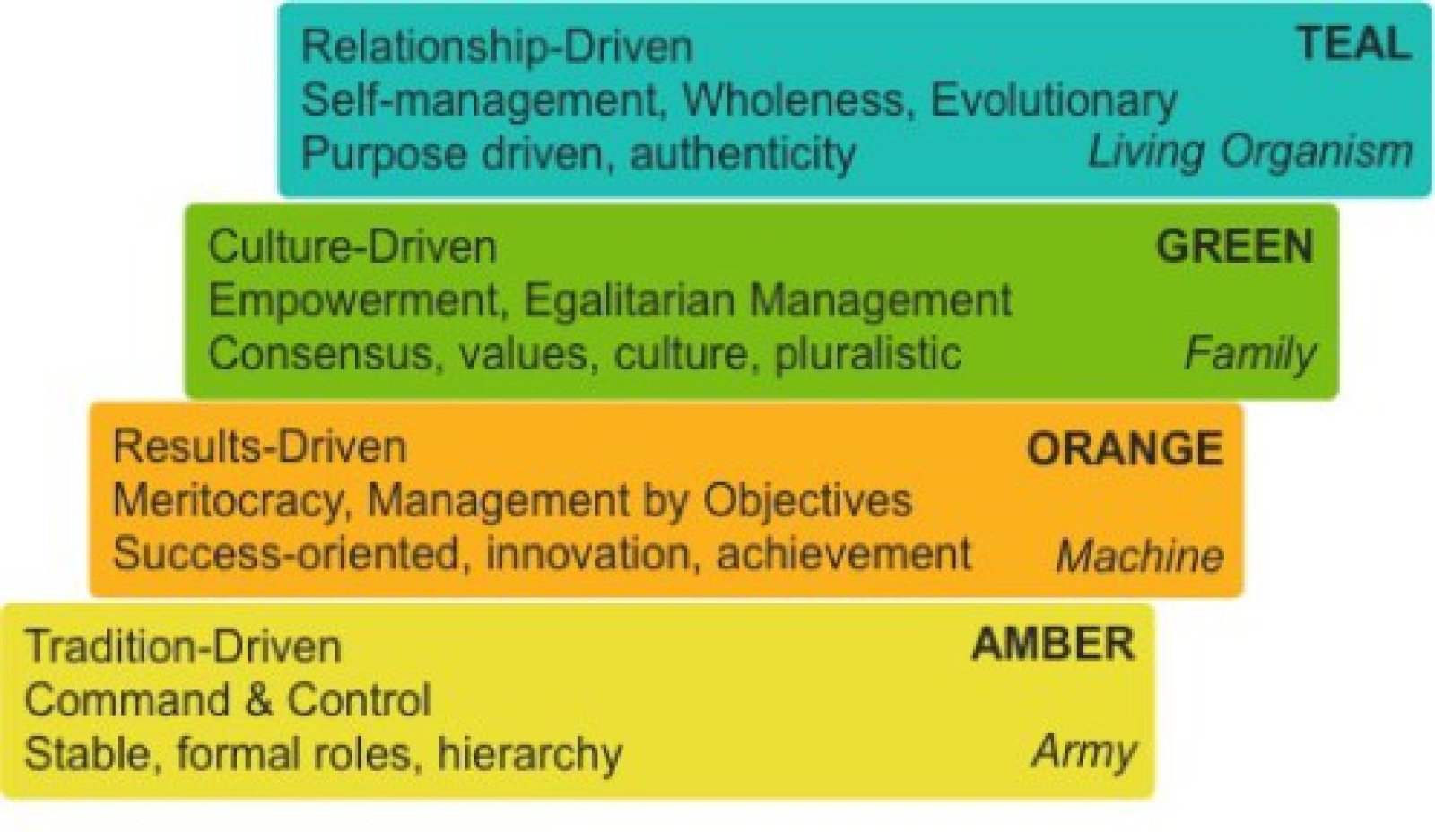 Relationship-Driven
TEAL
Self-management, Wholeness, Evolutionary
Purpose driven, authenticity
Living Organism

Culture-Driven
GREEN
Empowerment, Egalitarian Management
Consensus, values, culture, pluralistic
Family

Results-Driven
ORANGE
Meritocracy, Management by Objectives
Success-oriented, innovation, achievement
Machine

Tradition-Driven
AMBER
Command & Control
Stable, formal roles, hierarchy
Army